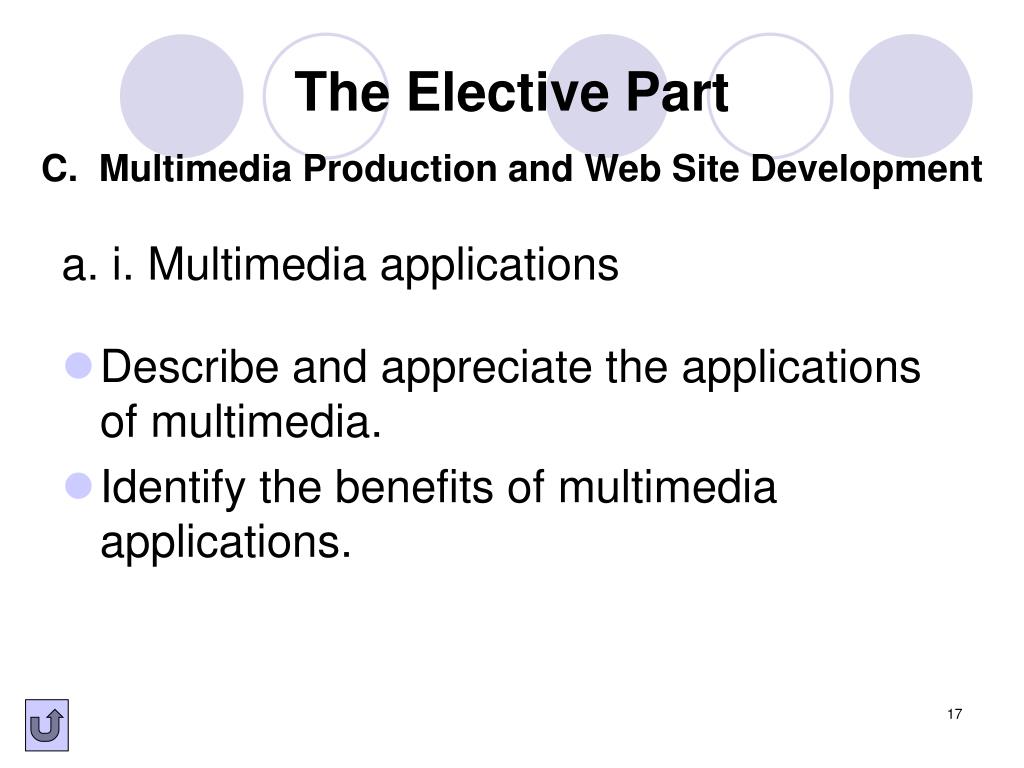 The Elective Part

C. Multimedia Production and Web Site Development

a. i. Multimedia applications

- Describe and appreciate the applications of multimedia.
- Identify the benefits of multimedia applications.

17